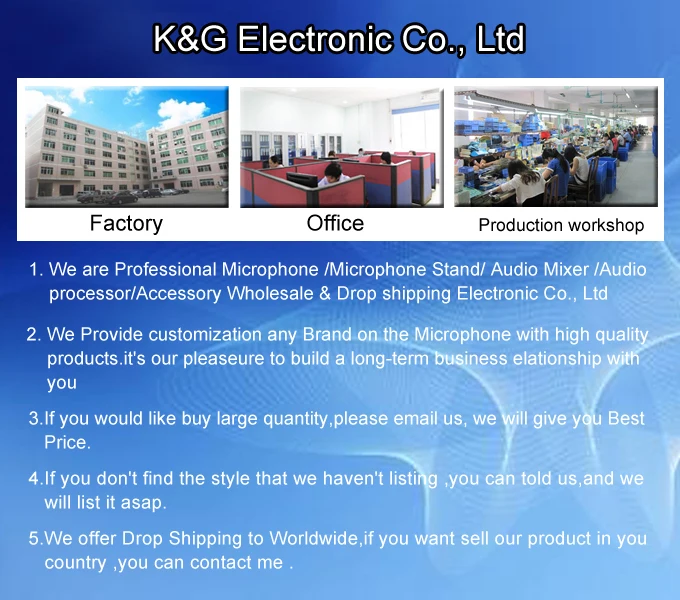 K&G Electronic Co., Ltd

Factory

Office

Production workshop

1. We are Professional Microphone /Microphone Stand/ Audio Mixer /Audio processor/Accessory Wholesale & Drop shipping Electronic Co., Ltd

2. We Provide customization any Brand on the Microphone with high quality products.it's our pleaseure to build a long-term business elationship with you

3.If you would like buy large quantity,please email us, we will give you Best Price.

4.If you don't find the style that we haven't listing ,you can told us,and we will list it asap.

5.We offer Drop Shipping to Worldwide,if you want sell our product in you country ,you can contact me .